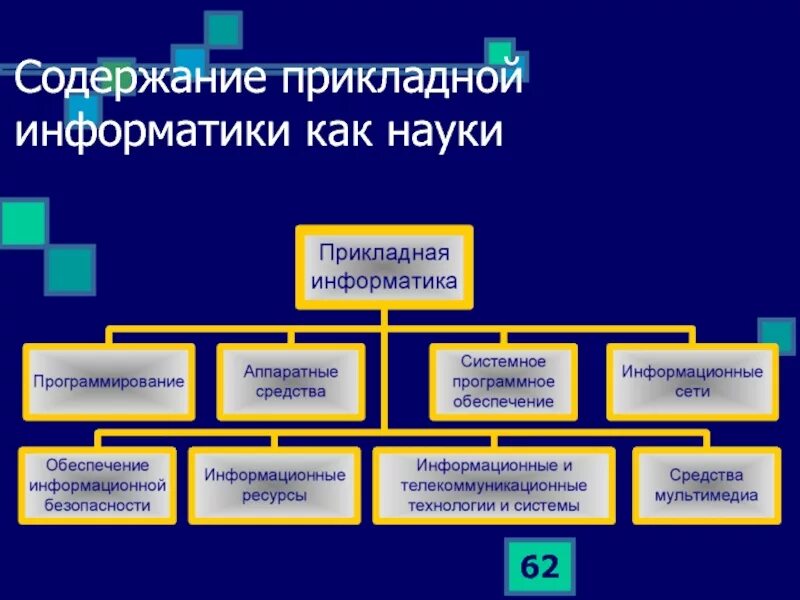 Содержание прикладной информатики как науки

Прикладная информатика

Программирование

Аппаратные средства

Системное программное обеспечение

Информационные сети

Обеспечение информационной безопасности

Информационные ресурсы

Информационные и телекоммуникационные технологии и системы

Средства мультимедиа

62